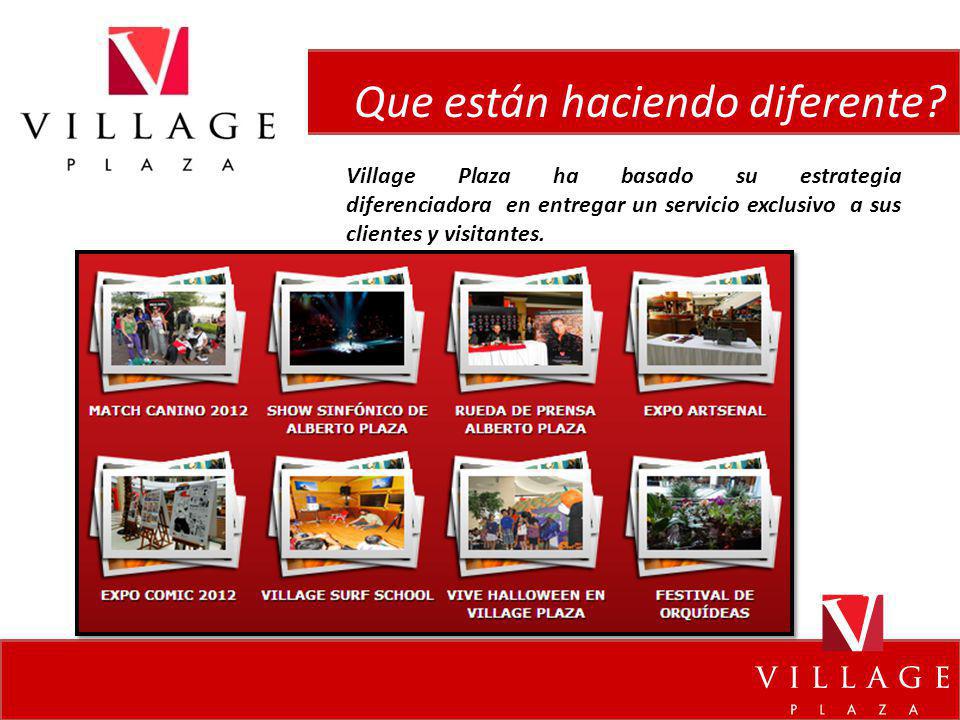 VILLAGE
PLAZA

Que están haciendo diferente?

Village Plaza ha basado su estrategia diferenciadora en entregar un servicio exclusivo a sus clientes y visitantes.

MATCH CANINO 2012

SHOW SINFÓNICO DE ALBERTO PLAZA

RUEDA DE PRENSA ALBERTO PLAZA

EXPO ARTSENAL

EXPO COMIC 2012

VILLAGE SURF SCHOOL

VIVE HALLOWEEN EN VILLAGE PLAZA

FESTIVAL DE ORQUÍDEAS

VILLAGE
PLAZA